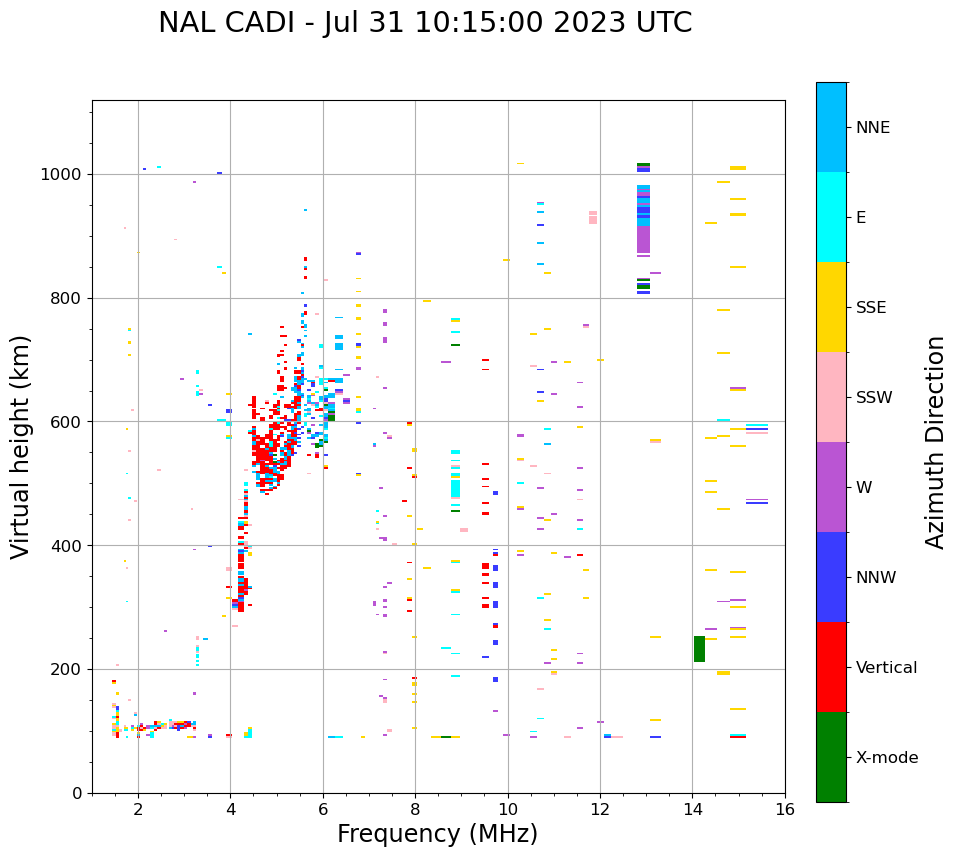 NAL CADI - Jul 31 10:15:00 2023 UTC

Virtual height (km)

1000
800
600
400
200
0

2
4
6
8
10
12
14
16

Frequency (MHz)

NNE
E
SSE
SSW
W
NNW
Vertical
X-mode

Azimuth Direction